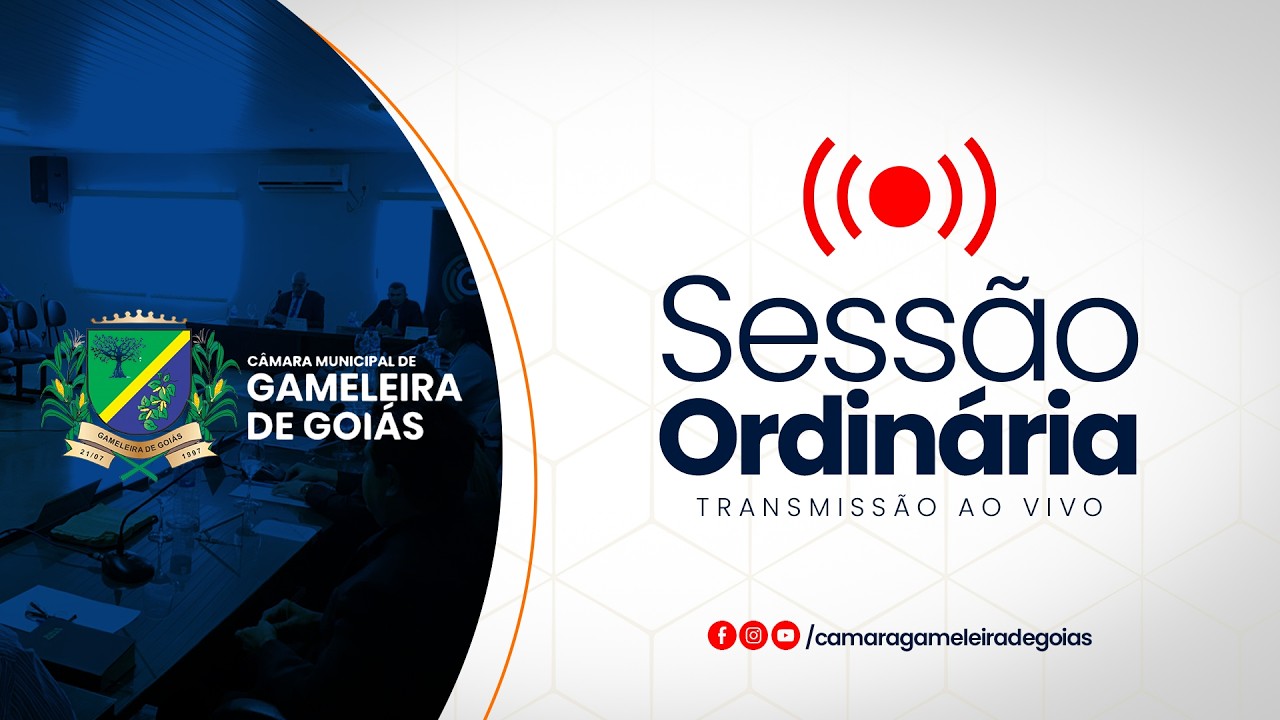 GAMELEIRA DE GOIÁS
21/07 1997

CÂMARA MUNICIPAL DE
GAMELEIRA
DE GOIÁS

Sessão
Ordinária
TRANSMISSÃO AO VIVO

/camaragameleiradegoias